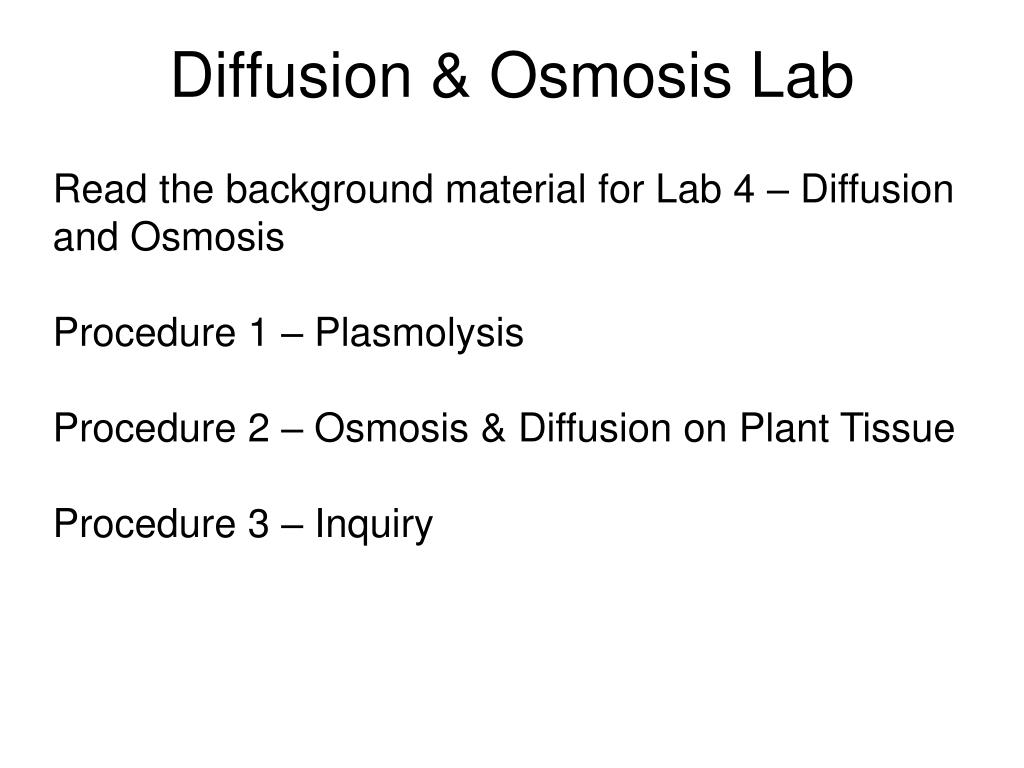 Diffusion & Osmosis Lab

Read the background material for Lab 4 – Diffusion and Osmosis

Procedure 1 – Plasmolysis

Procedure 2 – Osmosis & Diffusion on Plant Tissue

Procedure 3 – Inquiry